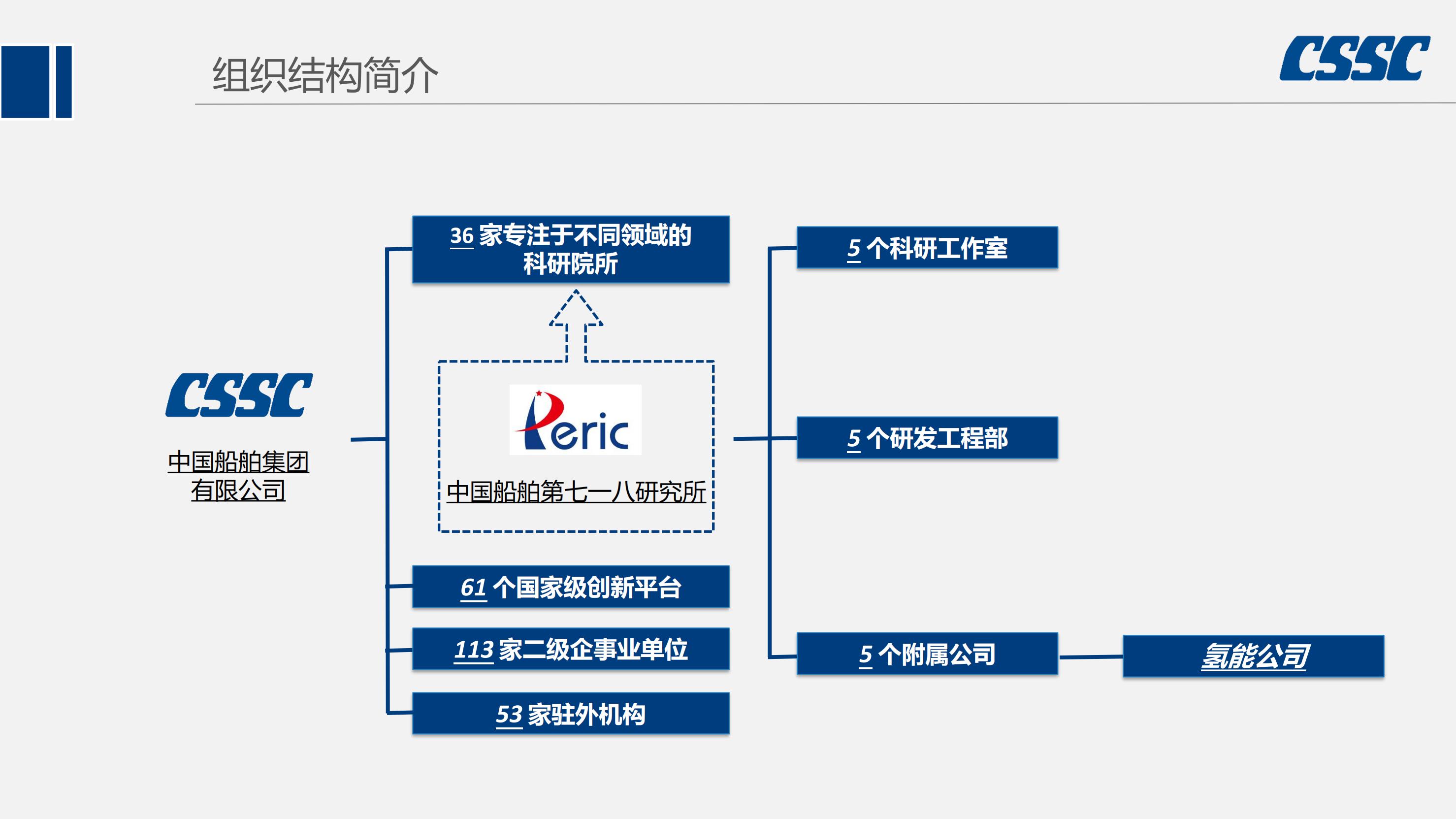 组织结构简介

CSSC

CSSC

中国船舶集团有限公司

36 家专注于不同领域的科研院所

Peric

中国船舶第七一八研究所

61 个国家级创新平台

113 家二级企事业单位

53 家驻外机构

5 个科研工作室

5 个研发工程部

5 个附属公司

氢能公司